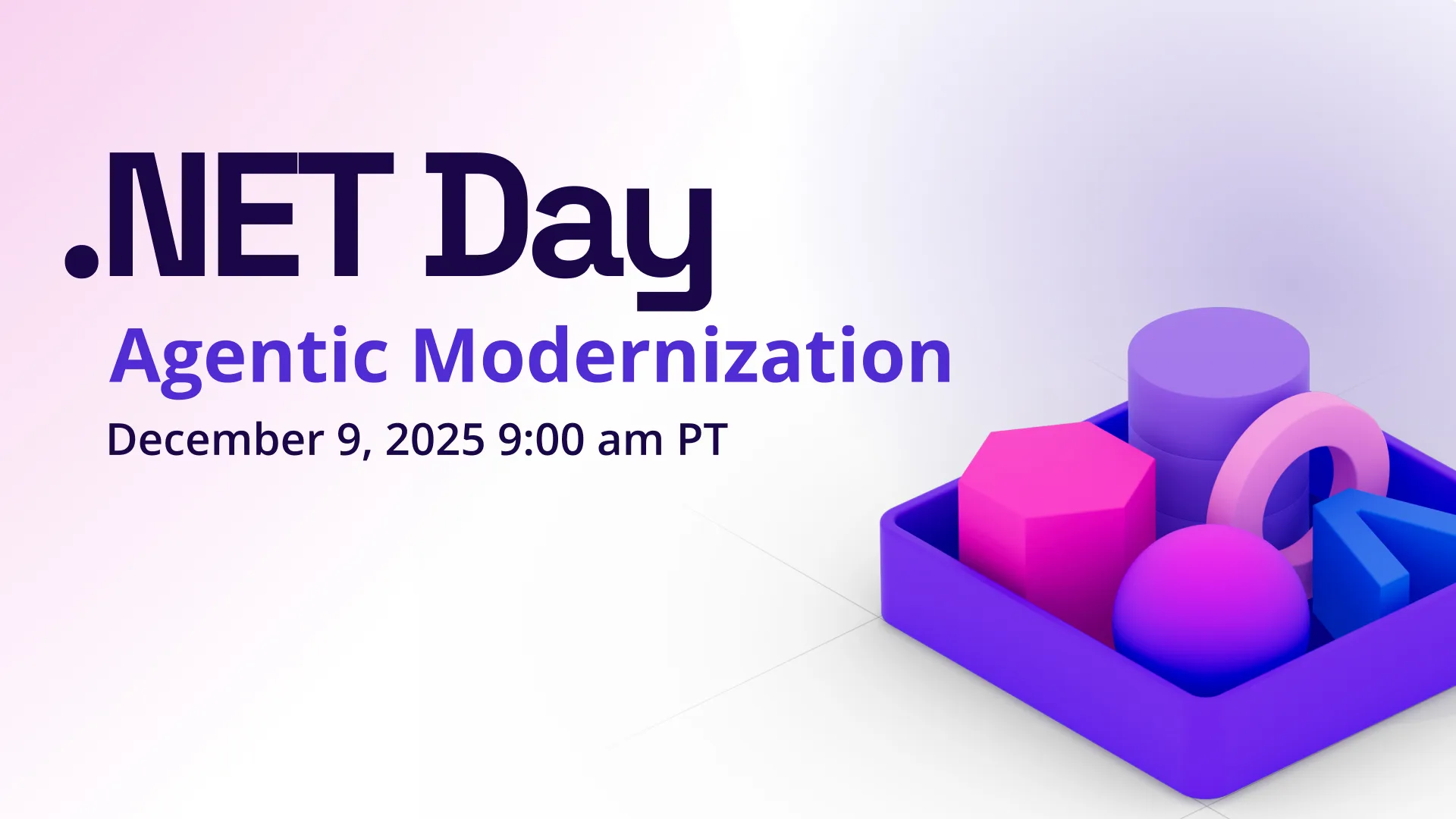 .NET Day
Agentic Modernization
December 9, 2025 9:00 am PT